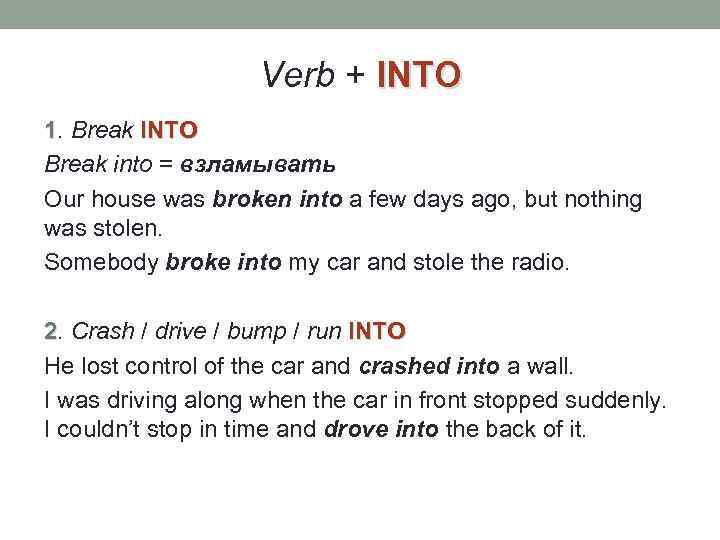 Verb + INTO

1. Break INTO

Break into = взламывать

Our house was broken into a few days ago, but nothing was stolen.

Somebody broke into my car and stole the radio.

2. Crash / drive / bump / run INTO

He lost control of the car and crashed into a wall.

I was driving along when the car in front stopped suddenly. I couldn't stop in time and drove into the back of it.